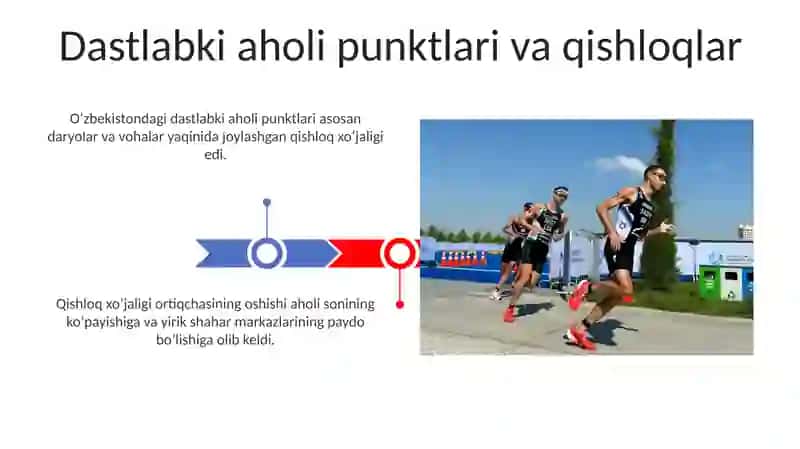 Dastlabki aholi punktlari va qishloqlar

O'zbekistondagi dastlabki aholi punktlari asosan daryolar va vohalar yaqinida joylashgan qishloq xo'jaligi edi.

Qishloq xo'jaligi ortiqchasining oshishi aholi sonining ko'payishiga va yirik shahar markazlarining paydo bo'lishiga olib keldi.